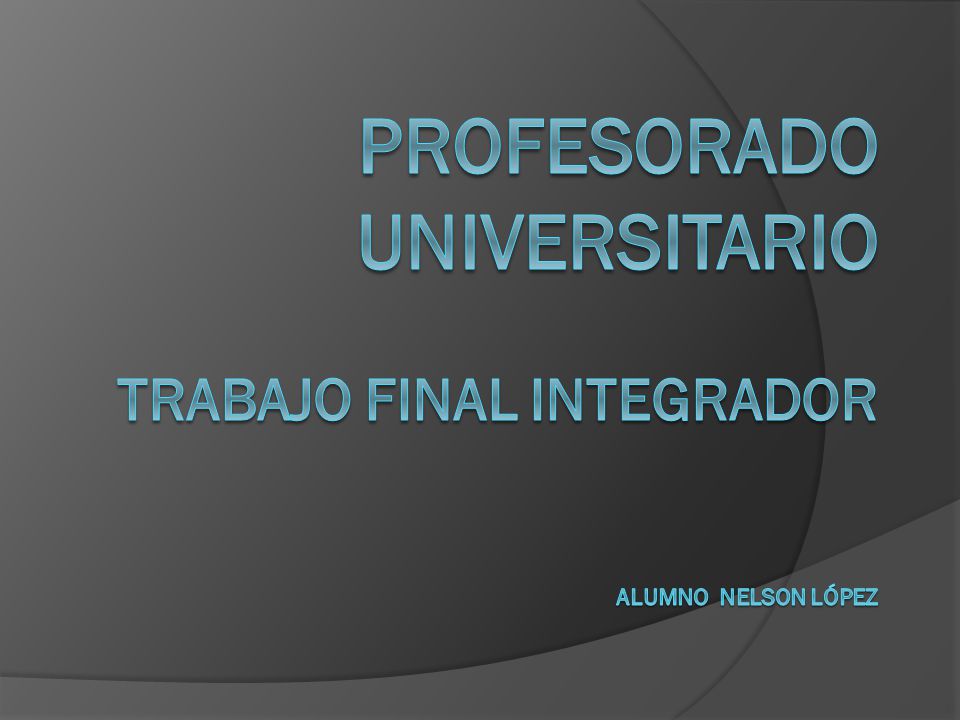 PROFESORADO UNIVERSITARIO

TRABAJO FINAL INTEGRADOR

ALUMNO NELSON LÓPEZ